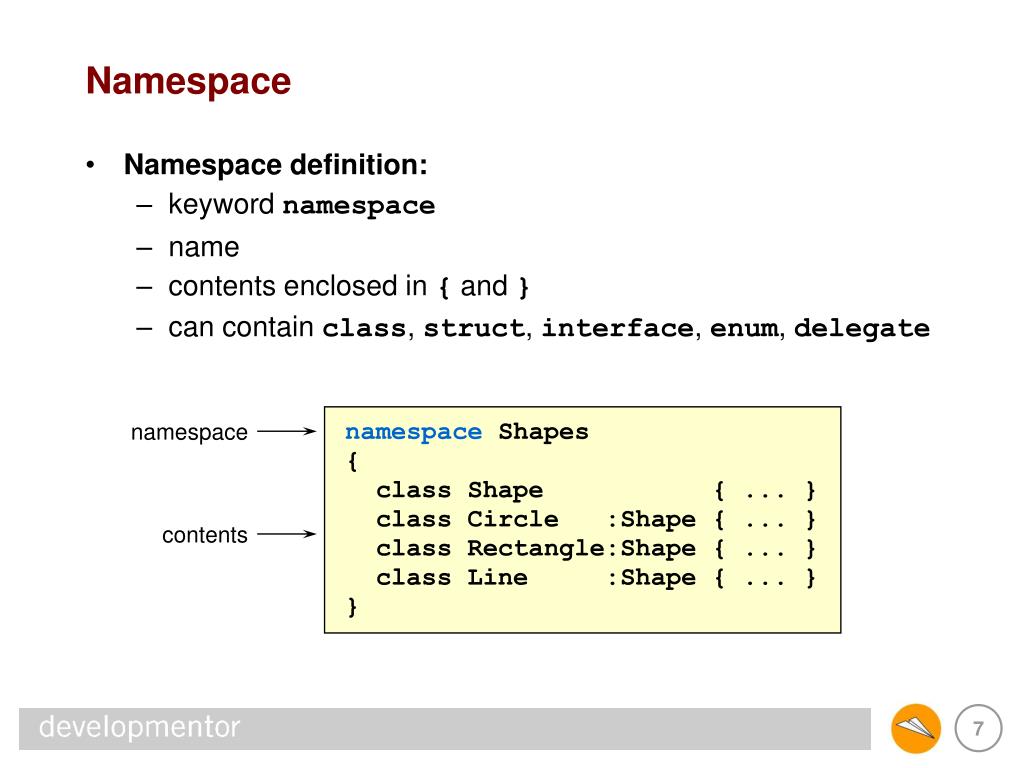 Namespace

• Namespace definition:
– keyword namespace
– name
– contents enclosed in { and }
– can contain class, struct, interface, enum, delegate

namespace

contents

namespace Shapes
{
  class Shape            { ... }
  class Circle    :Shape { ... }
  class Rectangle:Shape { ... }
  class Line      :Shape { ... }
}

developmentor

7